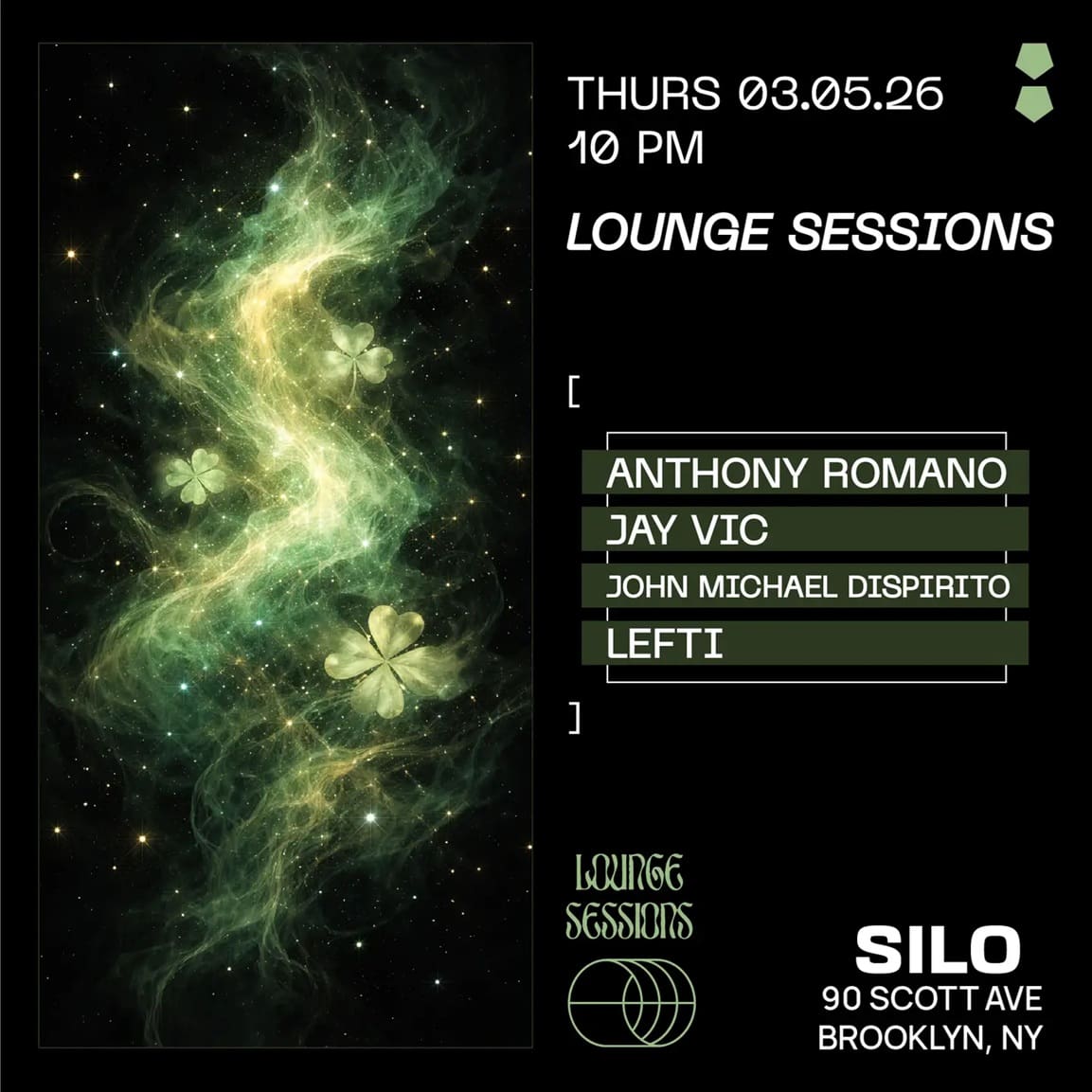 THURS 03.05.26
10 PM

LOUNGE SESSIONS

[

ANTHONY ROMANO
JAY VIC
JOHN MICHAEL DISPIRITO
LEFTI

]

LOUNGE SESSIONS

SILO
90 SCOTT AVE
BROOKLYN, NY